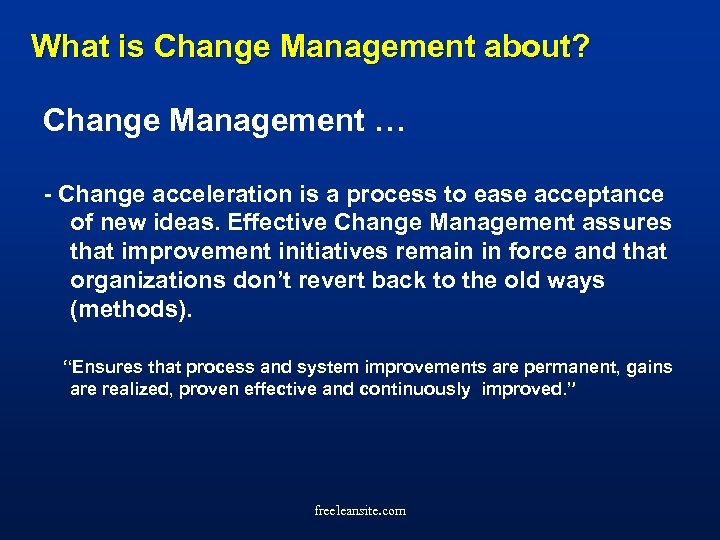 What is Change Management about?

Change Management …

- Change acceleration is a process to ease acceptance of new ideas. Effective Change Management assures that improvement initiatives remain in force and that organizations don't revert back to the old ways (methods).

"Ensures that process and system improvements are permanent, gains are realized, proven effective and continuously improved."

freeleansite.com